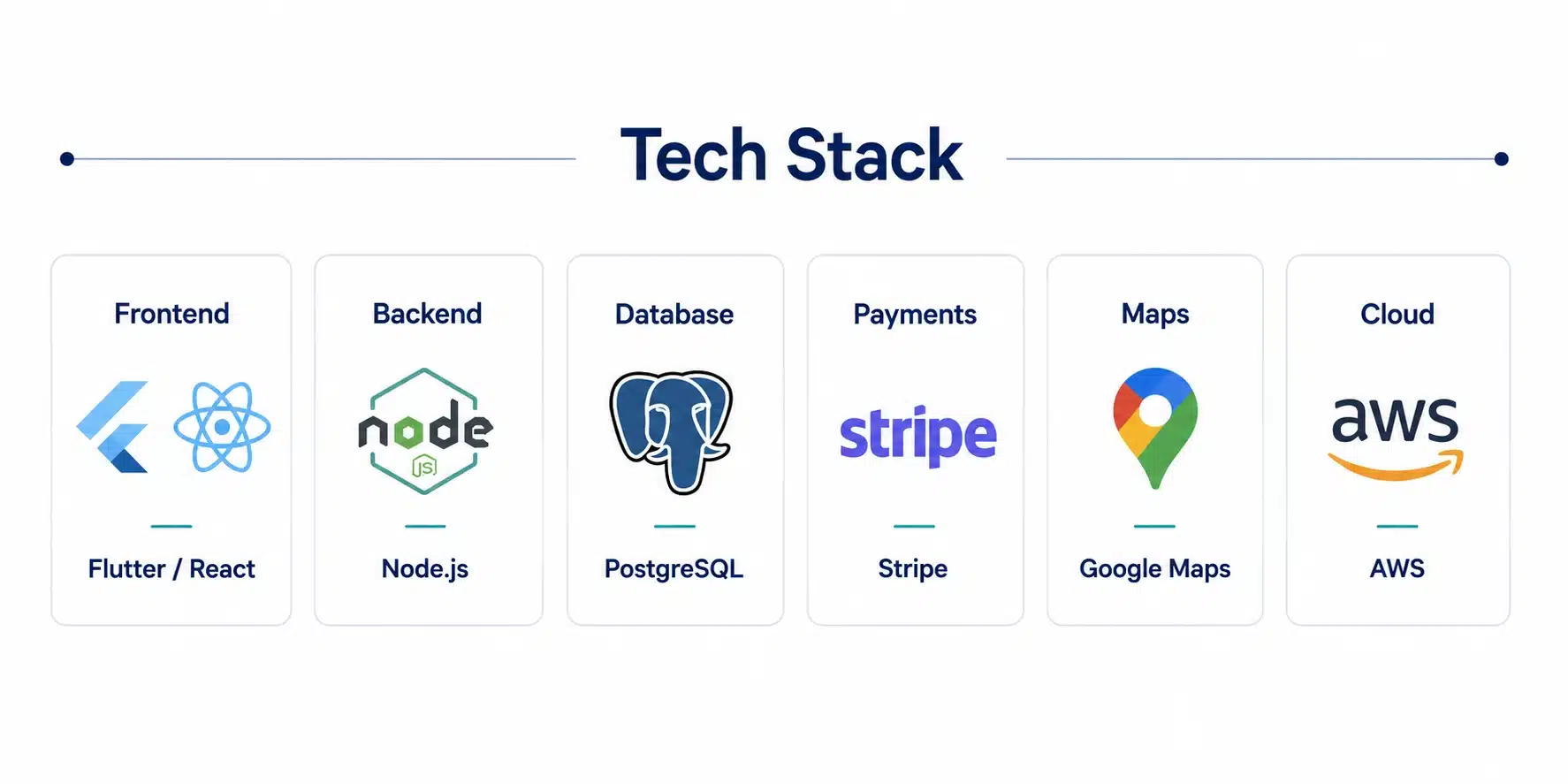 Tech Stack

Frontend

Flutter / React

Backend

node
JS

Node.js

Database

PostgreSQL

Payments

stripe

Stripe

Maps

Google Maps

Cloud

aws

AWS